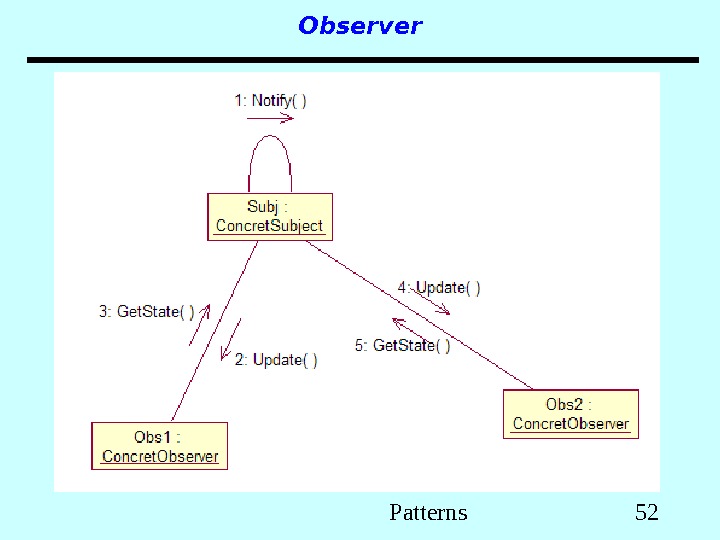 Observer

1: Notify( )

Subj :
ConcretSubject

4: Update( )

3: GetState( )

5: GetState( )

2: Update( )

Obs2 :
ConcretObserver

Obs1 :
ConcretObserver

Patterns

52